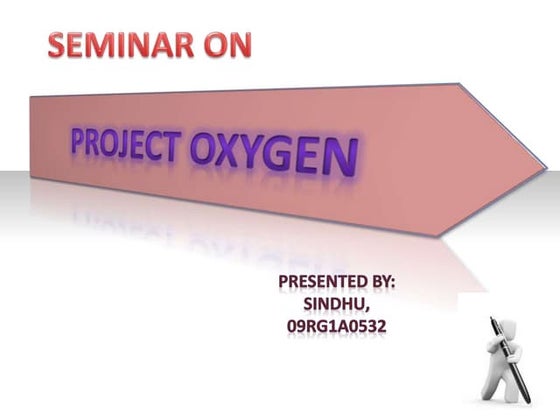 SEMINAR ON

PROJECT OXYGEN

PRESENTED BY:
SINDHU,
09RG1A0532